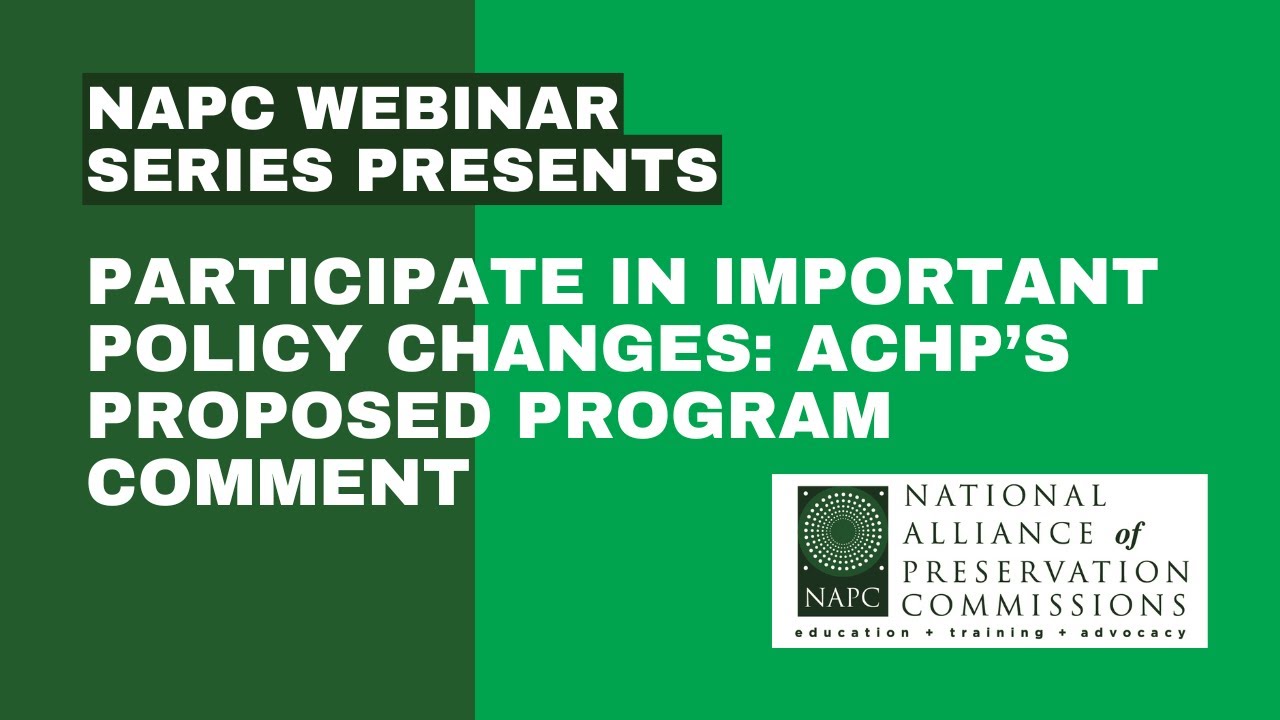 NAPC WEBINAR SERIES PRESENTS

PARTICIPATE IN IMPORTANT POLICY CHANGES: ACHP'S PROPOSED PROGRAM COMMENT

NAPC

NATIONAL ALLIANCE of PRESERVATION COMMISSIONS

education + training + advocacy